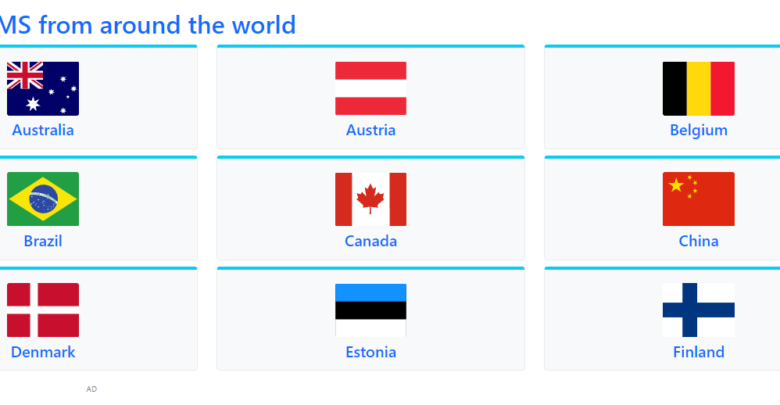 MS from around the world

Australia

Austria

Belgium

Brazil

Canada

China

Denmark

Estonia

Finland

AD